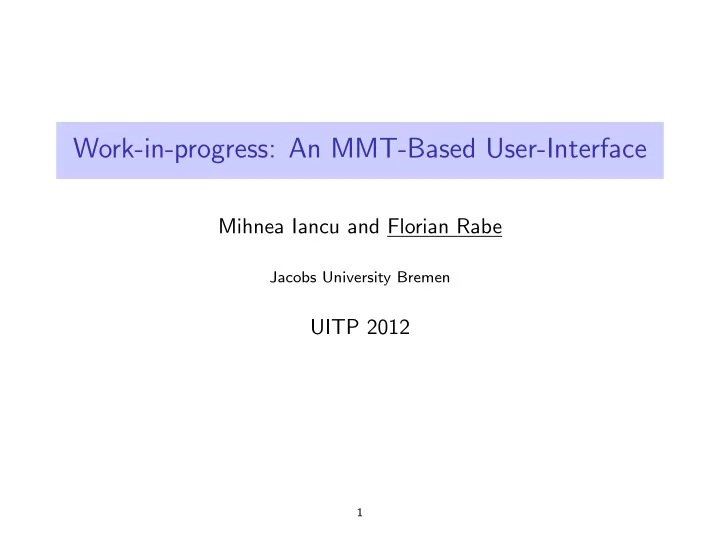 Work-in-progress: An MMT-Based User-Interface

Mihnea Iancu and Florian Rabe

Jacobs University Bremen

UITP 2012

1